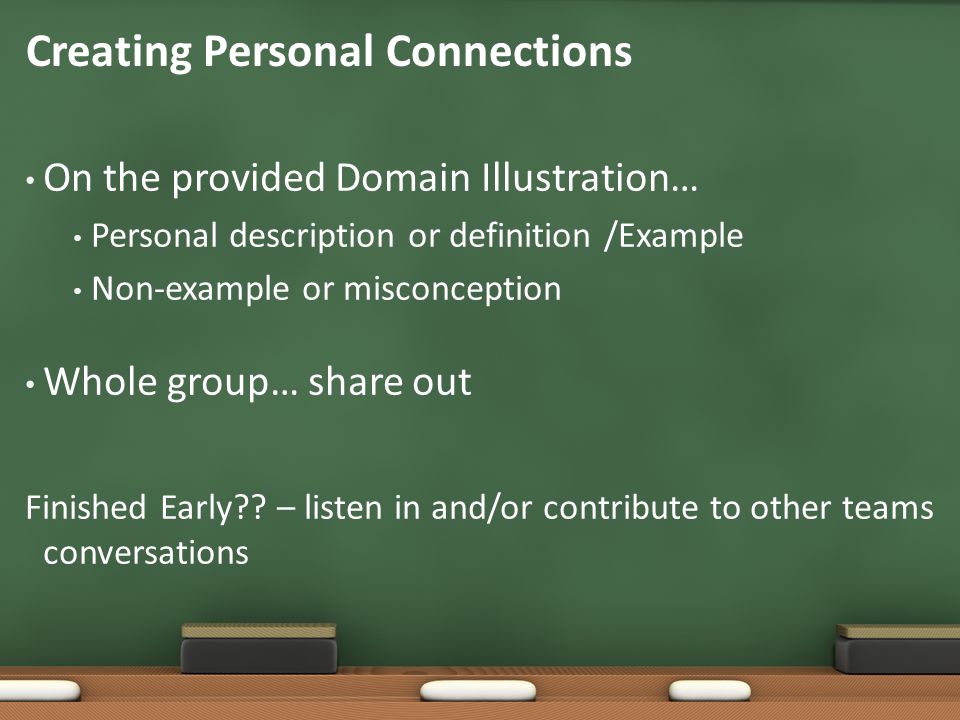 Creating Personal Connections

• On the provided Domain Illustration…
  • Personal description or definition /Example
  • Non-example or misconception

• Whole group… share out

Finished Early?? – listen in and/or contribute to other teams conversations